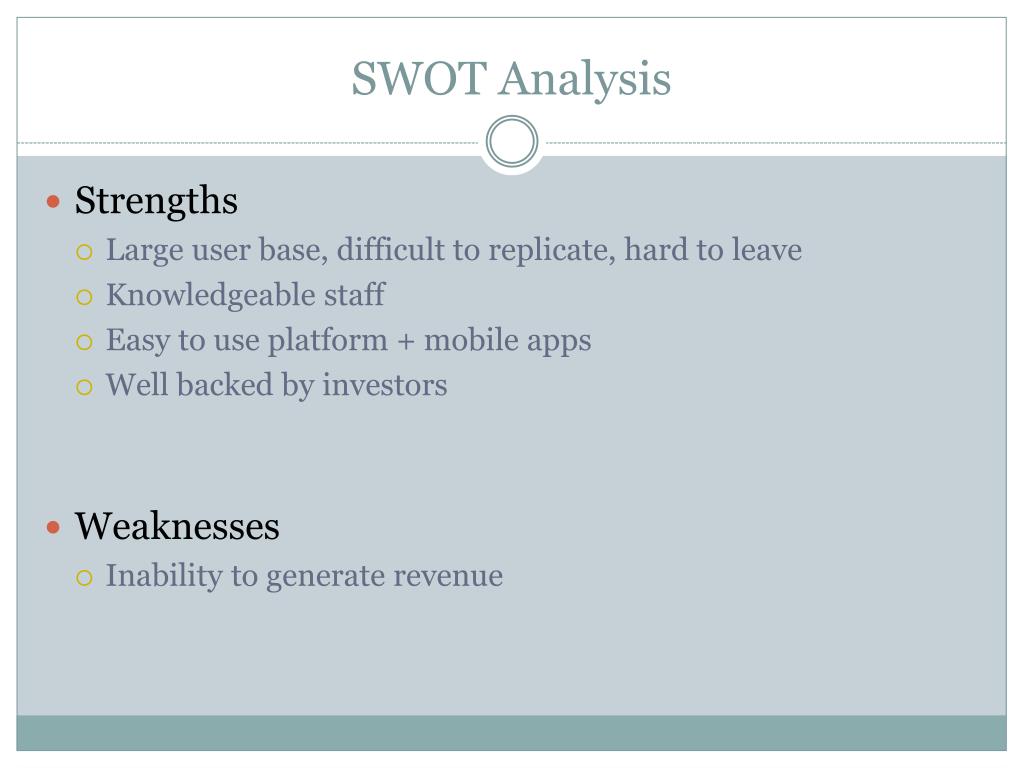 SWOT Analysis

- Strengths
  - Large user base, difficult to replicate, hard to leave
  - Knowledgeable staff
  - Easy to use platform + mobile apps
  - Well backed by investors

- Weaknesses
  - Inability to generate revenue